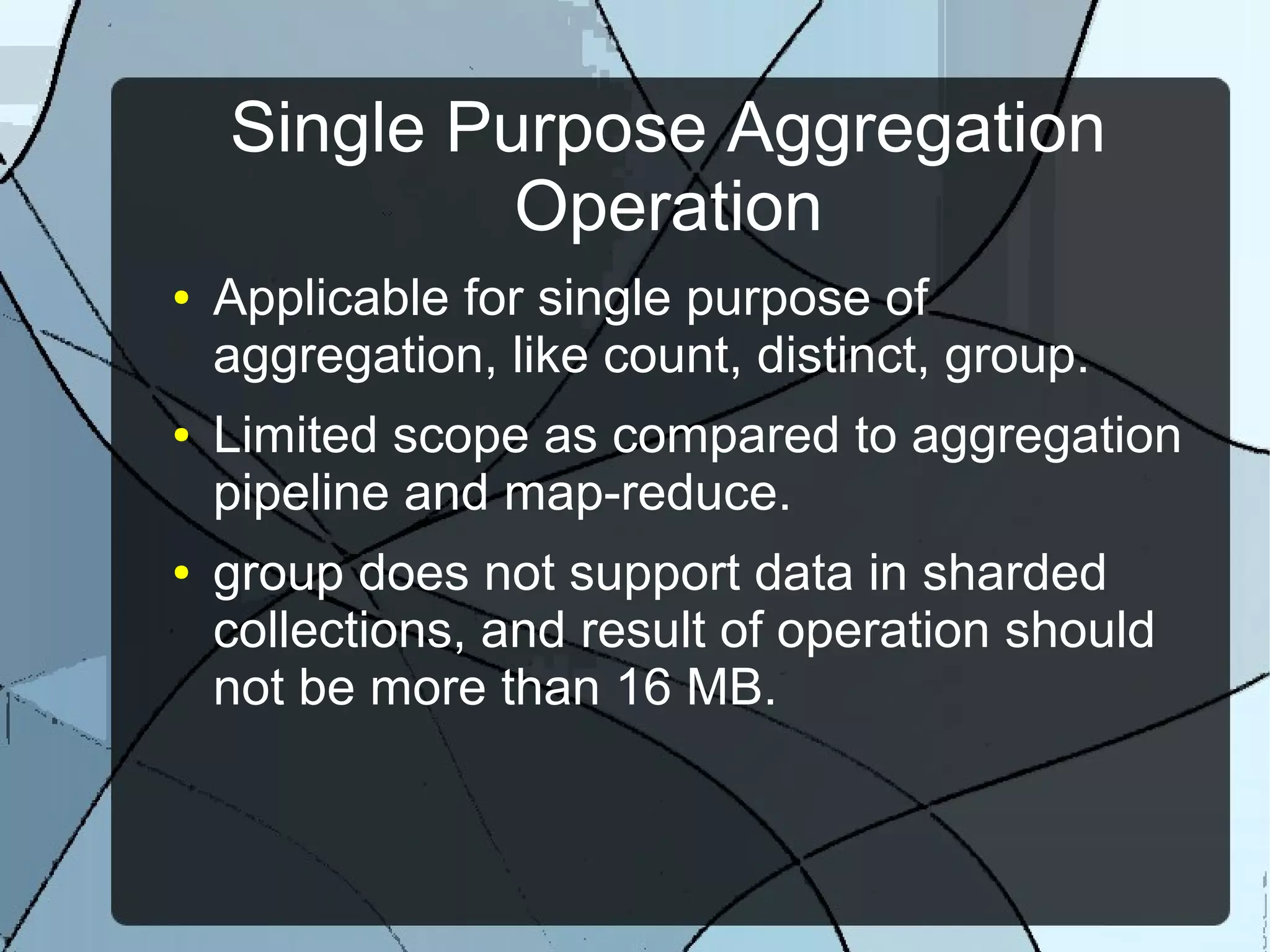 Single Purpose Aggregation Operation

• Applicable for single purpose of aggregation, like count, distinct, group.
• Limited scope as compared to aggregation pipeline and map-reduce.
• group does not support data in sharded collections, and result of operation should not be more than 16 MB.